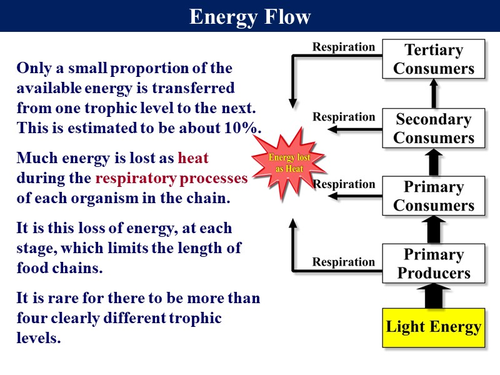 Energy Flow

Only a small proportion of the available energy is transferred from one trophic level to the next. This is estimated to be about 10%.

Much energy is lost as heat during the respiratory processes of each organism in the chain.

It is this loss of energy, at each stage, which limits the length of food chains.

It is rare for there to be more than four clearly different trophic levels.

Respiration

Tertiary Consumers

Respiration

Secondary Consumers

Energy lost as Heat

Respiration

Primary Consumers

Respiration

Primary Producers

Light Energy